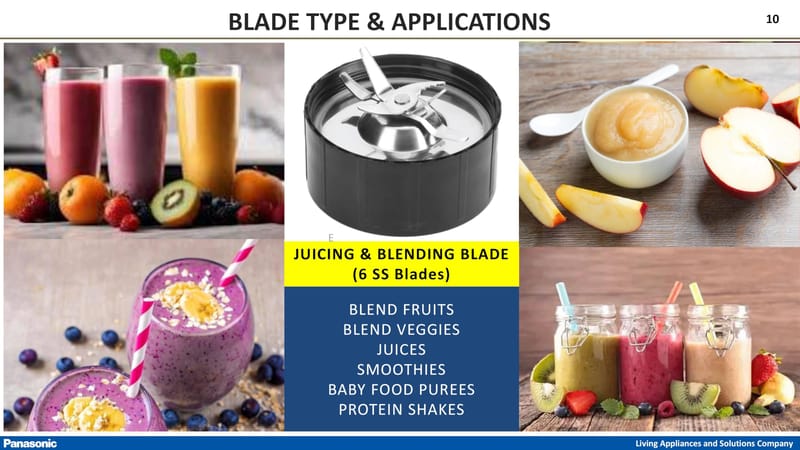 BLADE TYPE & APPLICATIONS

10

E

JUICING & BLENDING BLADE
(6 SS Blades)

BLEND FRUITS
BLEND VEGGIES
JUICES
SMOOTHIES
BABY FOOD PUREES
PROTEIN SHAKES

Panasonic

Living Appliances and Solutions Company